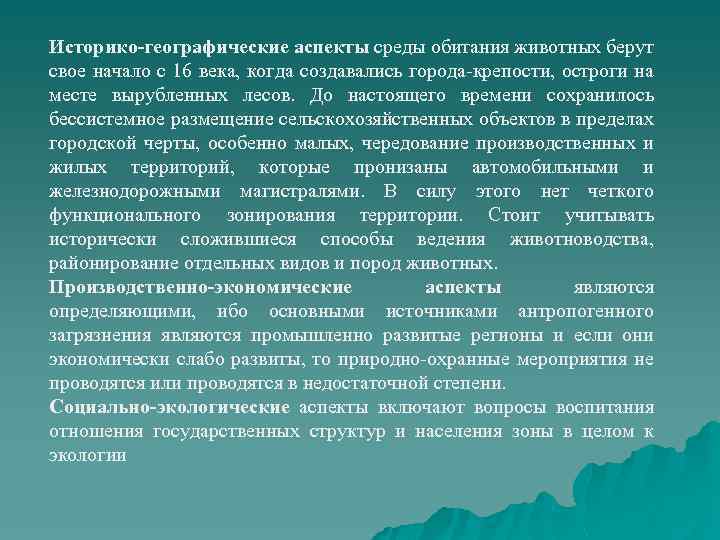 Историко-географические аспекты среды обитания животных берут свое начало с 16 века, когда создавались города-крепости, остроги на месте вырубленных лесов. До настоящего времени сохранилось бессистемное размещение сельскохозяйственных объектов в пределах городской черты, особенно малых, чередование производственных и жилых территорий, которые пронизаны автомобильными и железнодорожными магистралями. В силу этого нет четкого функционального зонирования территории. Стоит учитывать исторически сложившиеся способы ведения животноводства, районирование отдельных видов и пород животных.
Производственно-экономические аспекты являются определяющими, ибо основными источниками антропогенного загрязнения являются промышленно развитые регионы и если они экономически слабо развиты, то природно-охранные мероприятия не проводятся или проводятся в недостаточной степени.
Социально-экологические аспекты включают вопросы воспитания отношения государственных структур и населения зоны в целом к экологии